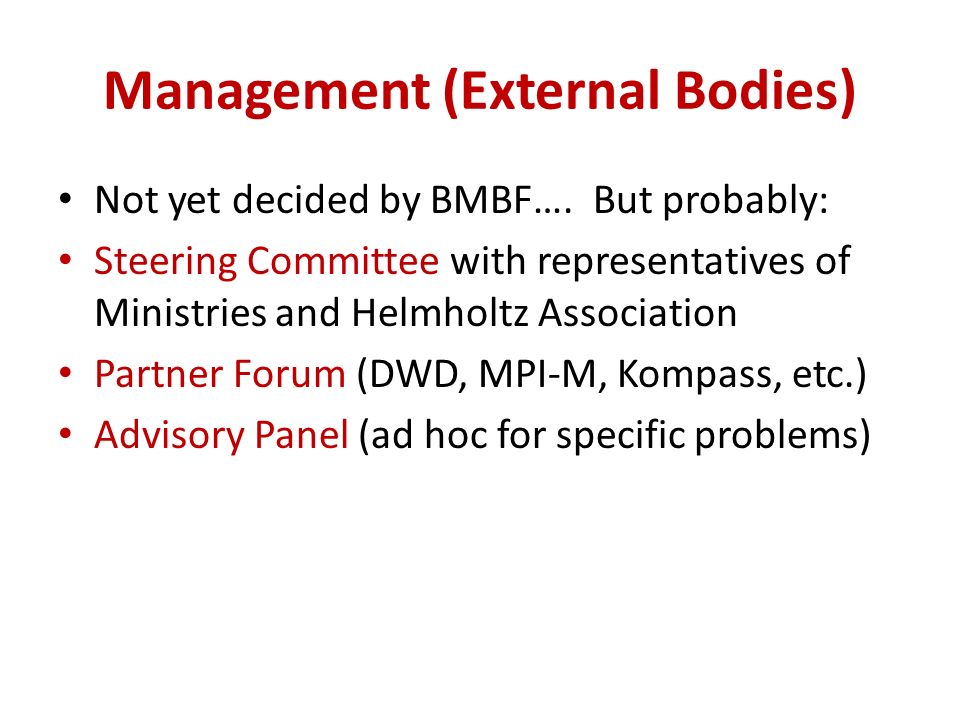 Management (External Bodies)

• Not yet decided by BMBF…. But probably:
• Steering Committee with representatives of Ministries and Helmholtz Association
• Partner Forum (DWD, MPI-M, Kompass, etc.)
• Advisory Panel (ad hoc for specific problems)